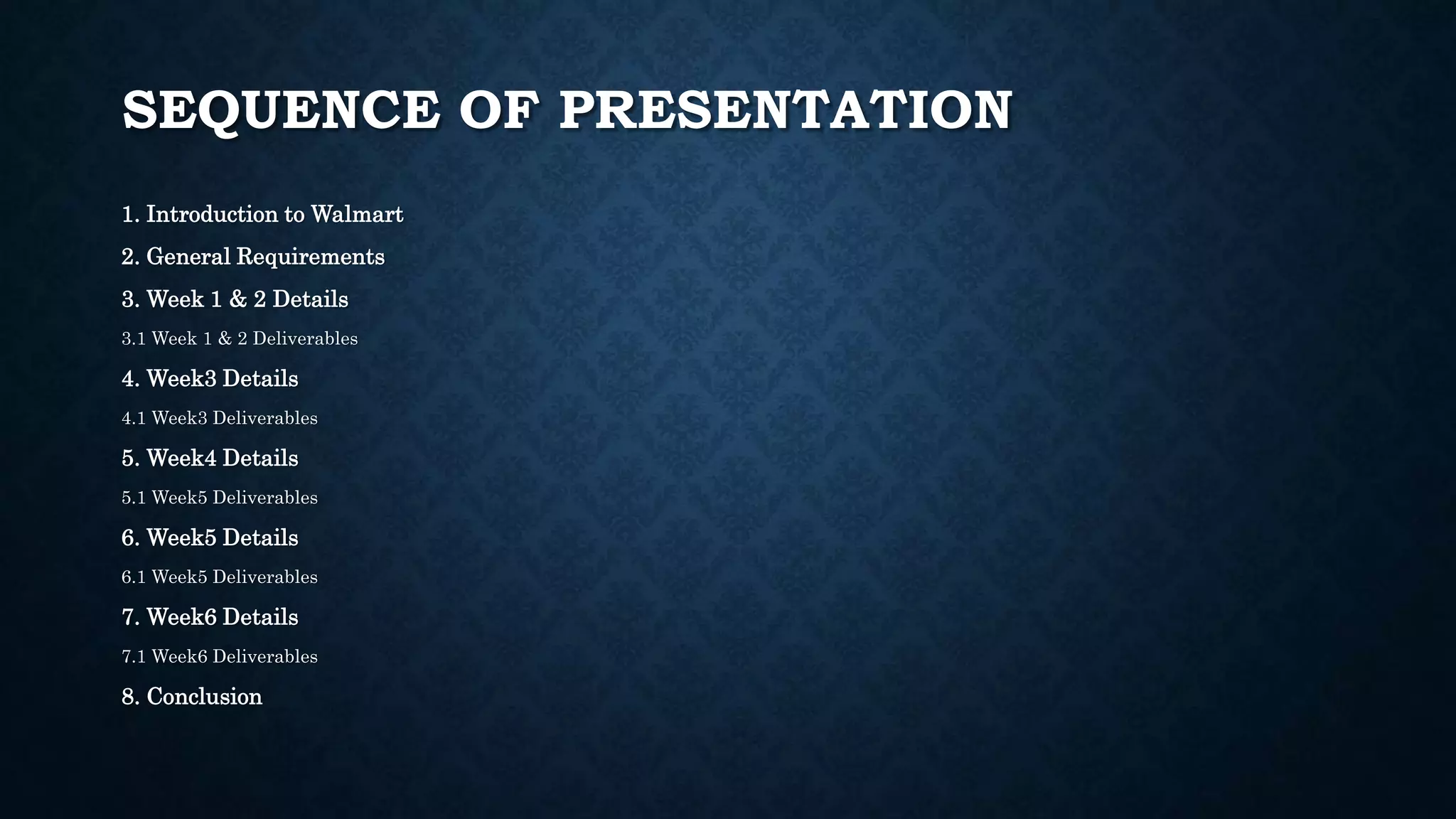 SEQUENCE OF PRESENTATION

1. Introduction to Walmart

2. General Requirements

3. Week 1 & 2 Details

3.1 Week 1 & 2 Deliverables

4. Week3 Details

4.1 Week3 Deliverables

5. Week4 Details

5.1 Week5 Deliverables

6. Week5 Details

6.1 Week5 Deliverables

7. Week6 Details

7.1 Week6 Deliverables

8. Conclusion